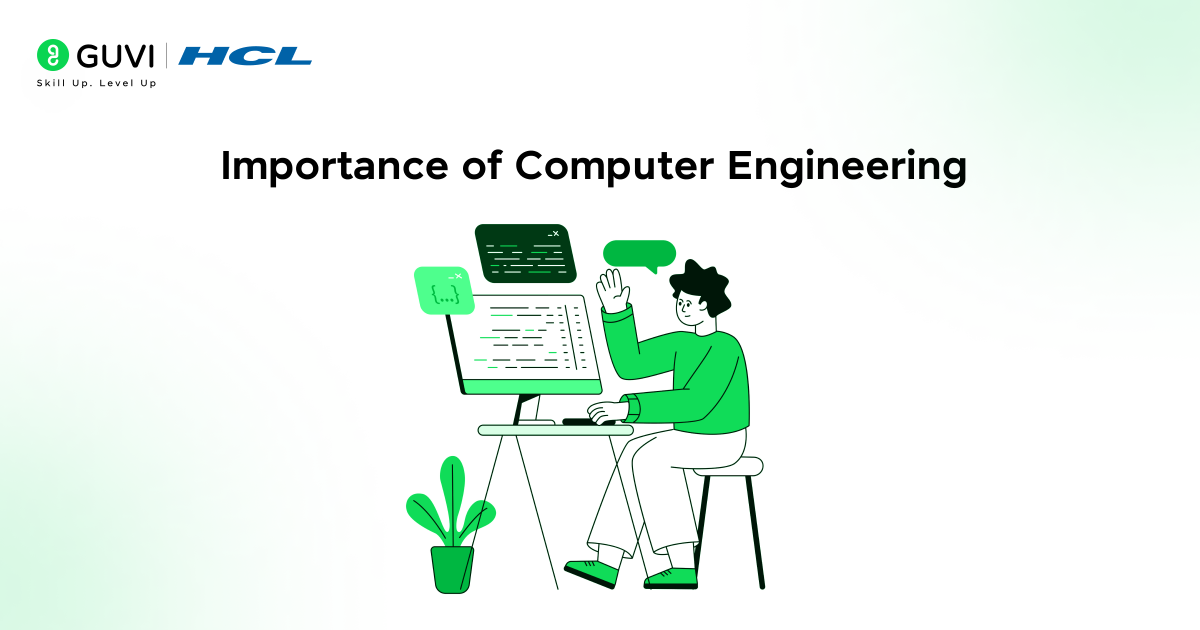 GUVI | HCL
Skill Up. Level Up

Importance of Computer Engineering

{...}